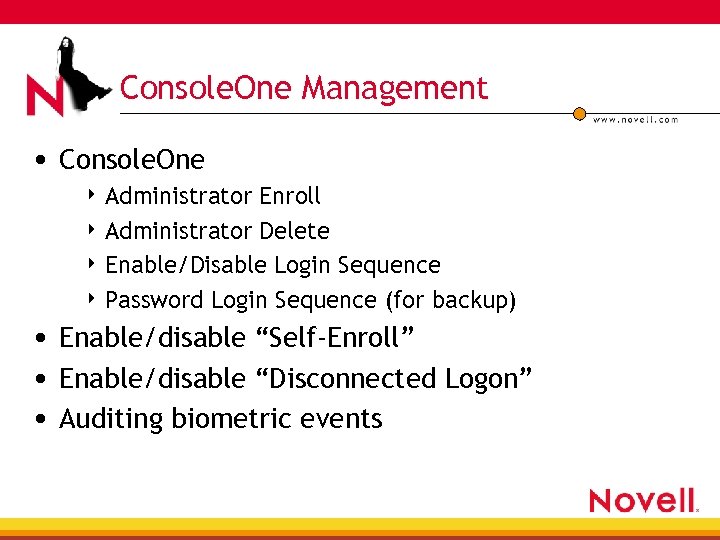 N

ConsoleOne Management

www.novell.com

• ConsoleOne
  ‣ Administrator Enroll
  ‣ Administrator Delete
  ‣ Enable/Disable Login Sequence
  ‣ Password Login Sequence (for backup)
• Enable/disable “Self-Enroll”
• Enable/disable “Disconnected Logon”
• Auditing biometric events

Novell.